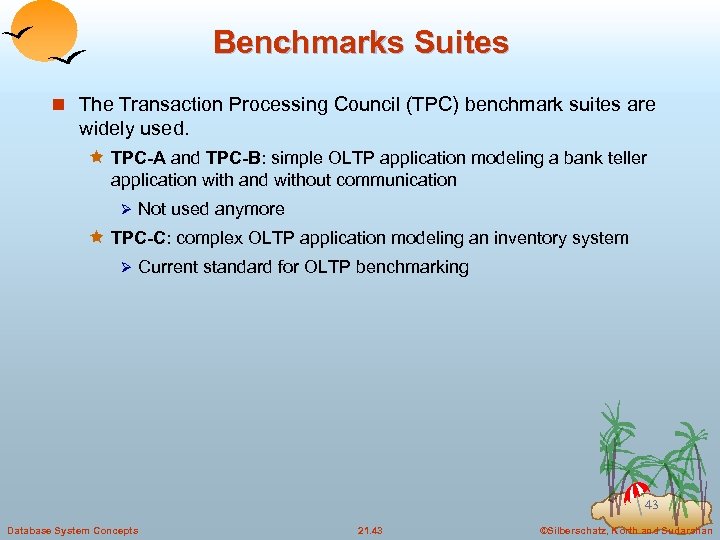 Benchmarks Suites

The Transaction Processing Council (TPC) benchmark suites are widely used.

TPC-A and TPC-B: simple OLTP application modeling a bank teller application with and without communication

Not used anymore

TPC-C: complex OLTP application modeling an inventory system

Current standard for OLTP benchmarking

43

Database System Concepts

21.43

©Silberschatz, Korth and Sudarshan